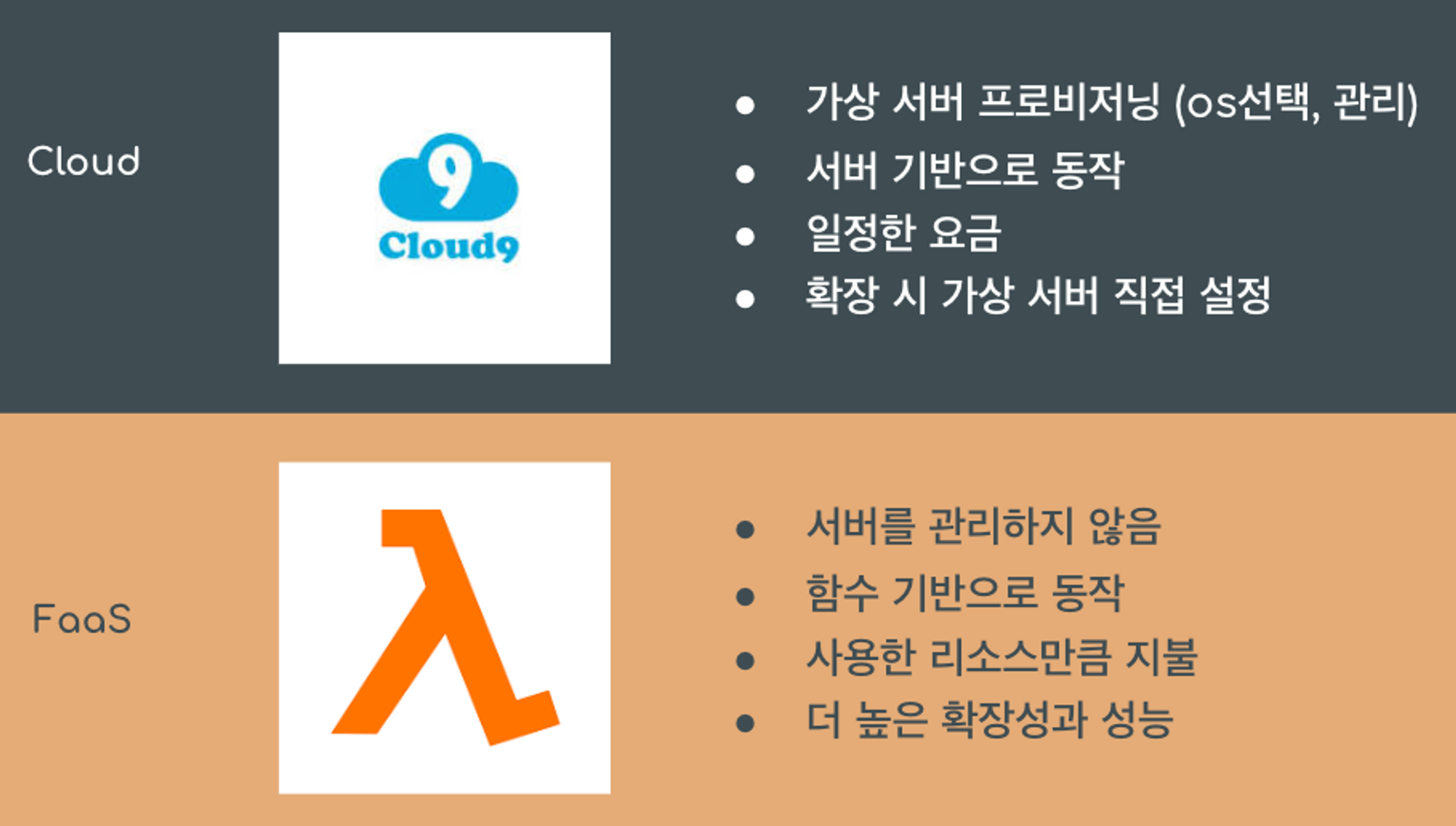 Cloud

9

Cloud9

- 가상 서버 프로비저닝 (os선택, 관리)
- 서버 기반으로 동작
- 일정한 요금
- 확장 시 가상 서버 직접 설정

FaaS

λ

- 서버를 관리하지 않음
- 함수 기반으로 동작
- 사용한 리소스만큼 지불
- 더 높은 확장성과 성능